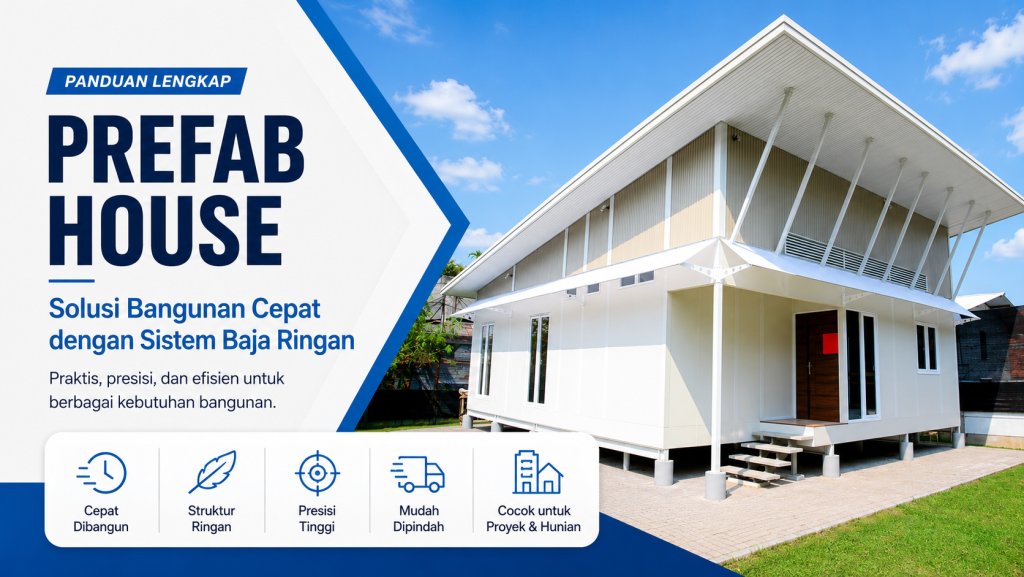 PANDUAN LENGKAP

PREFAB HOUSE

Solusi Bangunan Cepat dengan Sistem Baja Ringan

Praktis, presisi, dan efisien untuk berbagai kebutuhan bangunan.

Cepat Dibangun

Struktur Ringan

Presisi Tinggi

Mudah Dipindah

Cocok untuk Proyek & Hunian